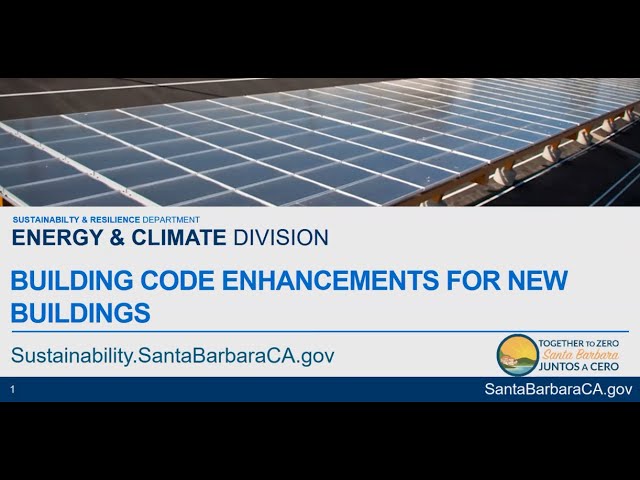 SUSTAINABILTY & RESILIENCE DEPARTMENT
ENERGY & CLIMATE DIVISION

BUILDING CODE ENHANCEMENTS FOR NEW BUILDINGS

Sustainability.SantaBarbaraCA.gov

TOGETHER TO ZERO
Santa Barbara
JUNTOS A CERO

1

SantaBarbaraCA.gov